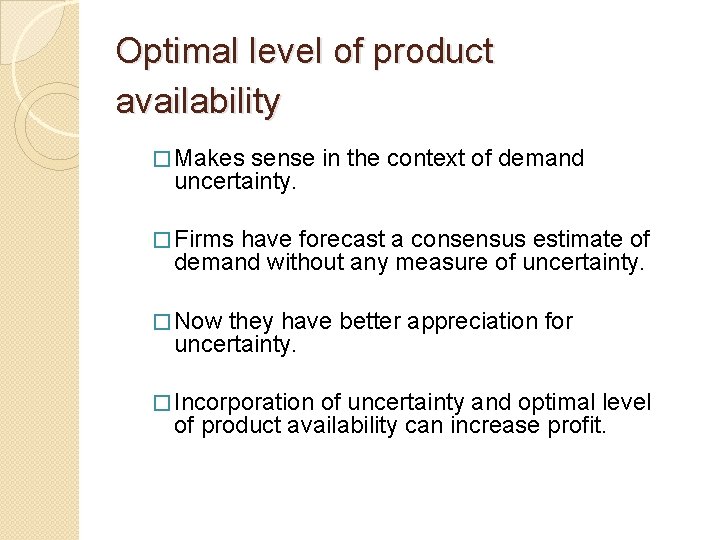 Optimal level of product availability

□ Makes sense in the context of demand uncertainty.

□ Firms have forecast a consensus estimate of demand without any measure of uncertainty.

□ Now they have better appreciation for uncertainty.

□ Incorporation of uncertainty and optimal level of product availability can increase profit.